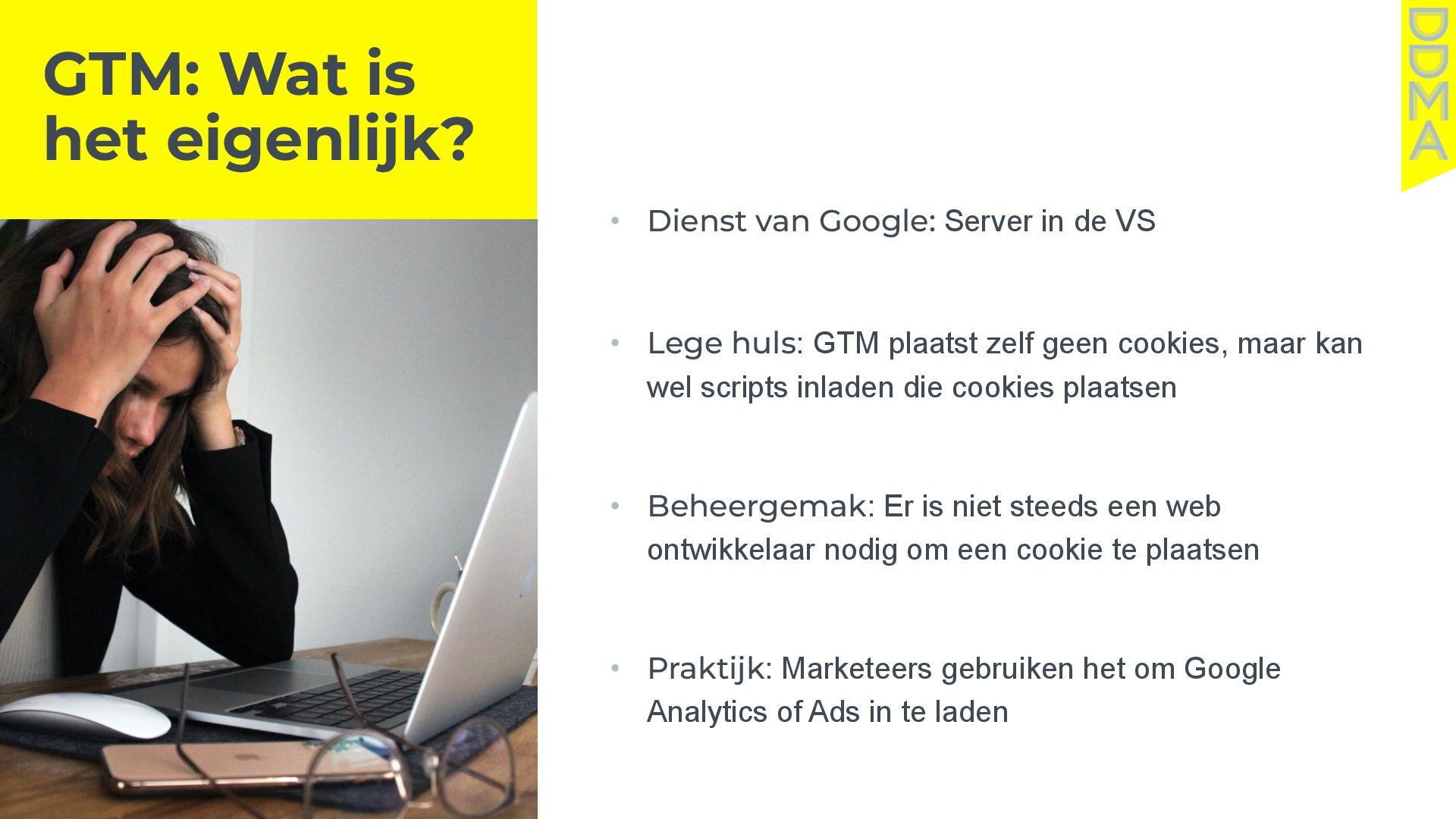 GTM: Wat is het eigenlijk?

DDMA

• Dienst van Google: Server in de VS

• Lege huls: GTM plaatst zelf geen cookies, maar kan wel scripts inladen die cookies plaatsen

• Beheergemak: Er is niet steeds een web ontwikkelaar nodig om een cookie te plaatsen

• Praktijk: Marketeers gebruiken het om Google Analytics of Ads in te laden